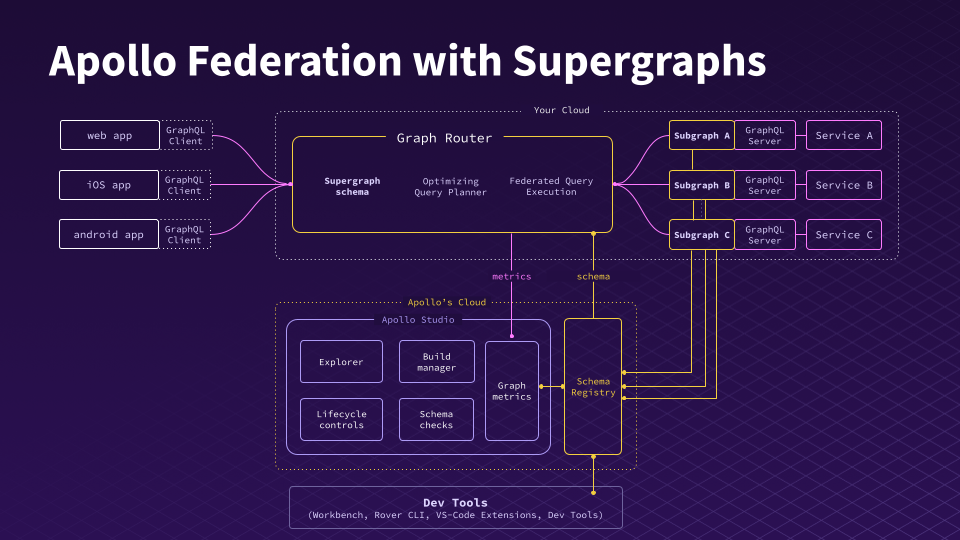 Apollo Federation with Supergraphs

web app

GraphQL Client

iOS app

GraphQL Client

android app

GraphQL Client

Your Cloud

Graph Router

Supergraph schema

Optimizing Query Planner

Federated Query Execution

Subgraph A

GraphQL Server

Service A

Subgraph B

GraphQL Server

Service B

Subgraph C

GraphQL Server

Service C

metrics

schema

Apollo's Cloud

Apollo Studio

Explorer

Build manager

Lifecycle controls

Schema checks

Graph metrics

Schema Registry

Dev Tools

(Workbench, Rover CLI, VS-Code Extensions, Dev Tools)